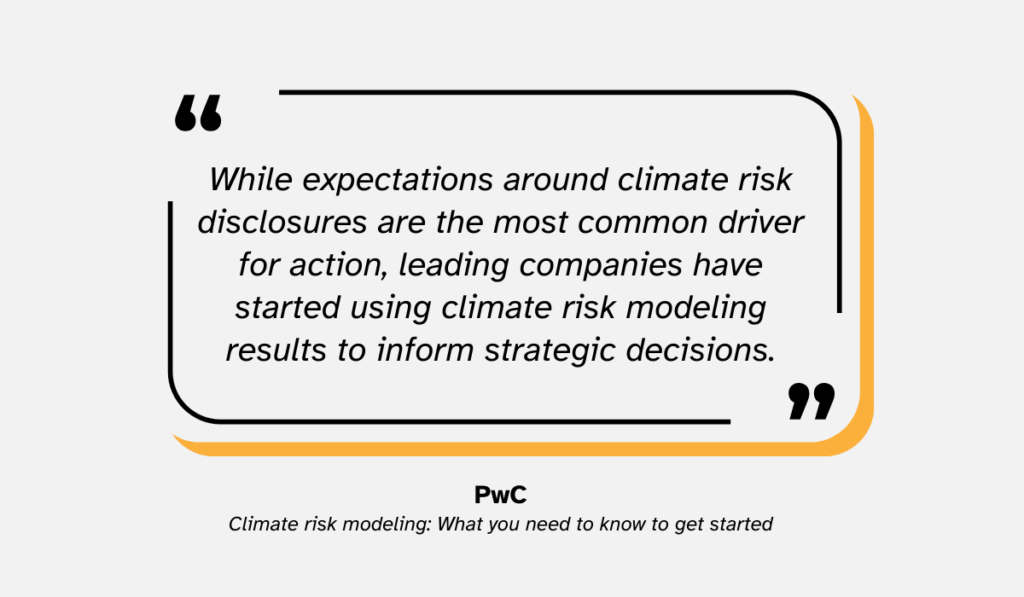 “

While expectations around climate risk disclosures are the most common driver for action, leading companies have started using climate risk modeling results to inform strategic decisions.

”

PwC

Climate risk modeling: What you need to know to get started